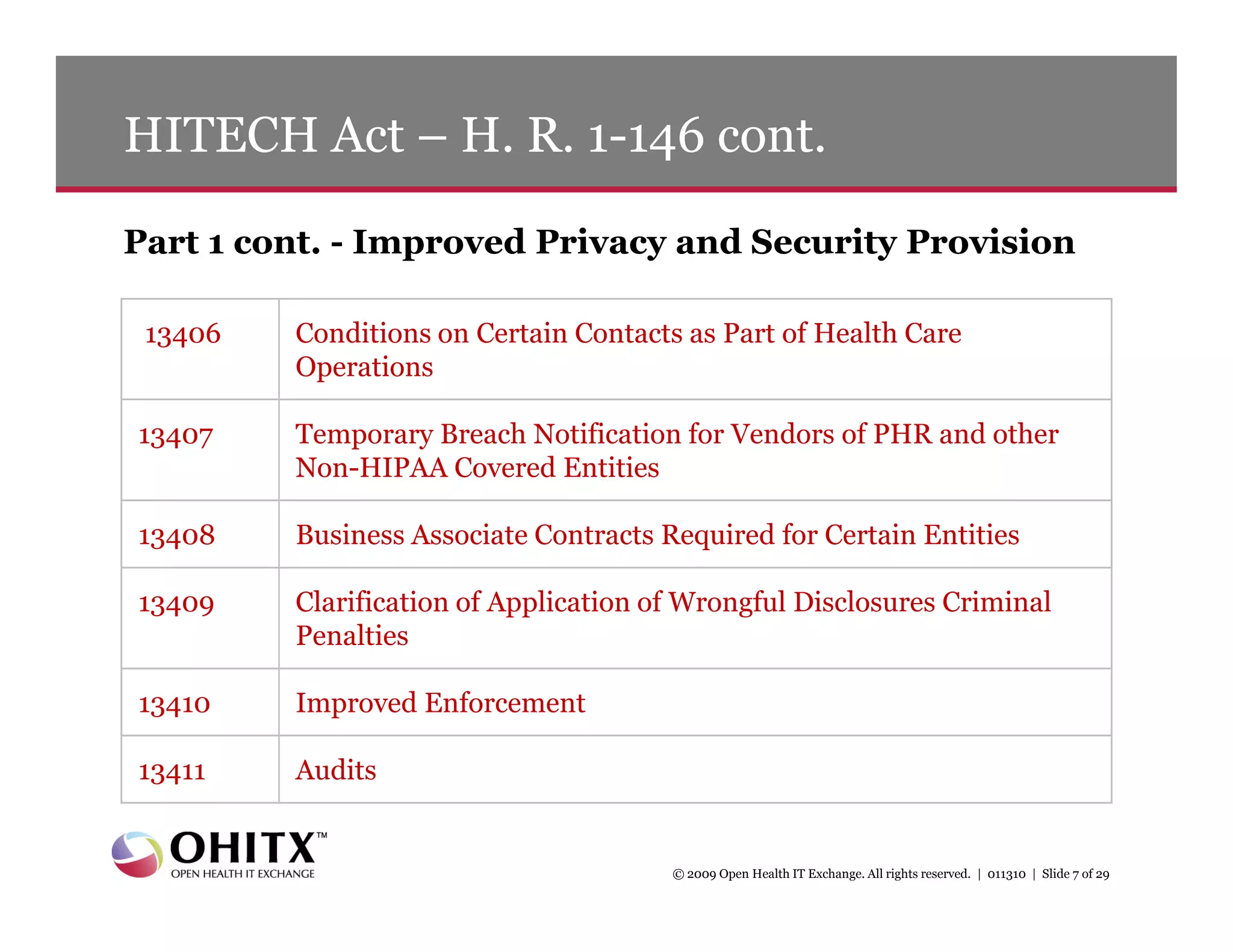 HITECH Act – H. R. 1-146 cont.

Part 1 cont. - Improved Privacy and Security Provision

| 13406 | Conditions on Certain Contacts as Part of Health Care Operations |
|---|---|
| 13407 | Temporary Breach Notification for Vendors of PHR and other Non-HIPAA Covered Entities |
| 13408 | Business Associate Contracts Required for Certain Entities |
| 13409 | Clarification of Application of Wrongful Disclosures Criminal Penalties |
| 13410 | Improved Enforcement |
| 13411 | Audits |

OHITX™
OPEN HEALTH IT EXCHANGE

© 2009 Open Health IT Exchange. All rights reserved. | 011310 | Slide 7 of 29